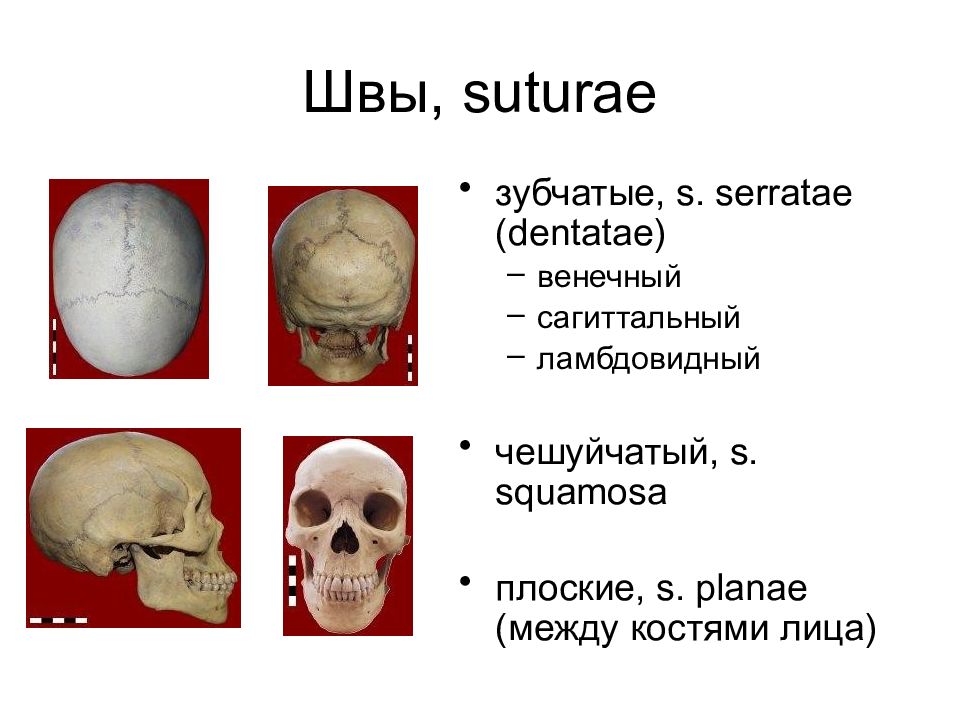 Швы, suturae

• зубчатые, s. serratae (dentatae)
  – венечный
  – сагиттальный
  – ламбдовидный

• чешуйчатый, s. squamosa

• плоские, s. planae (между костями лица)